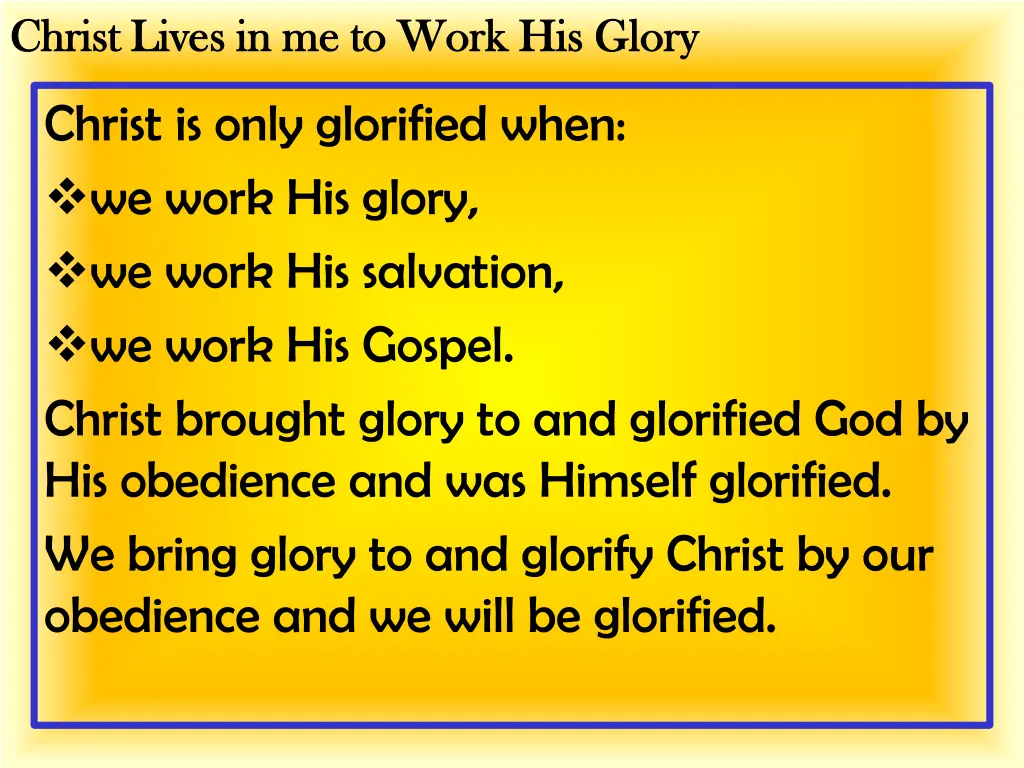 Christ Lives in me to Work His Glory

Christ is only glorified when:
❖we work His glory,
❖we work His salvation,
❖we work His Gospel.

Christ brought glory to and glorified God by His obedience and was Himself glorified.

We bring glory to and glorify Christ by our obedience and we will be glorified.